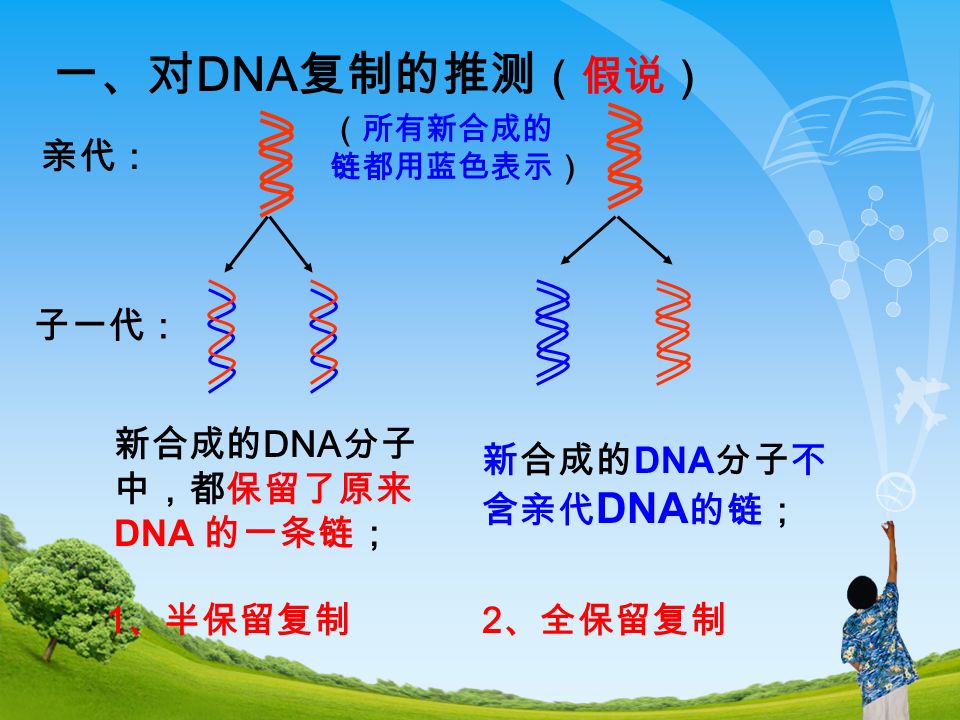 一、对DNA复制的推测（假说）

亲代：

（所有新合成的链都用蓝色表示）

子一代：

新合成的DNA分子中，都保留了原来DNA 的一条链；

新合成的DNA分子不含亲代DNA的链；

1、半保留复制

2、全保留复制